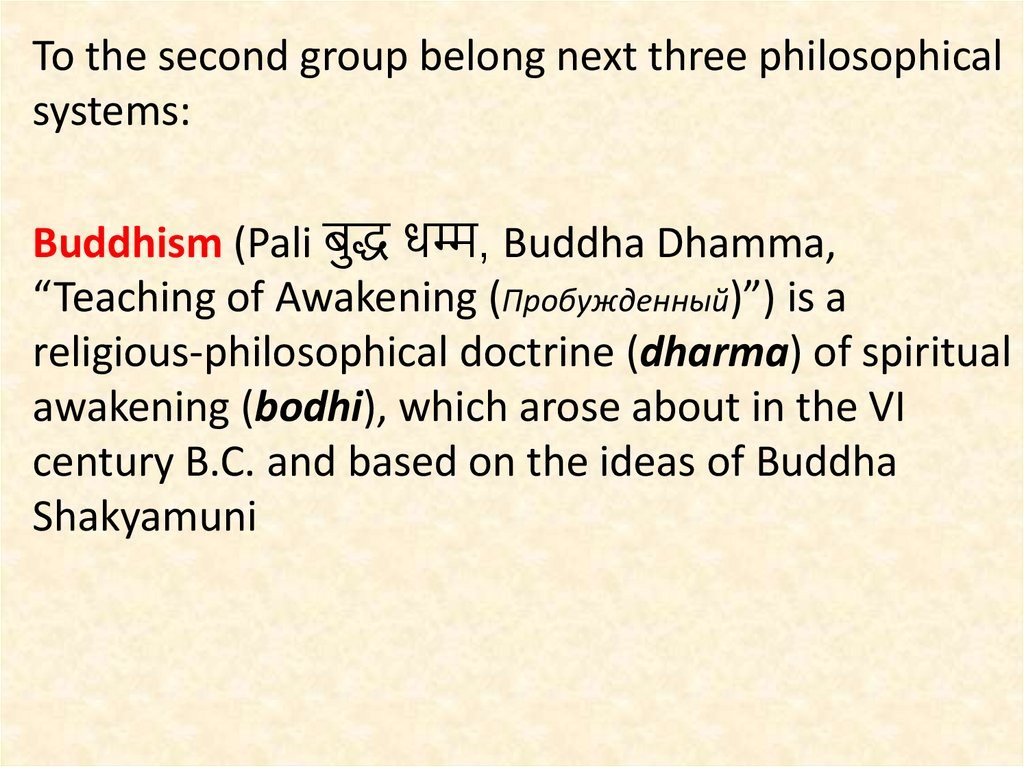 To the second group belong next three philosophical systems:

Buddhism (Pali बुद्ध धम्म, Buddha Dhamma, “Teaching of Awakening (Пробужденный)”) is a religious-philosophical doctrine (dharma) of spiritual awakening (bodhi), which arose about in the VI century B.C. and based on the ideas of Buddha Shakyamuni